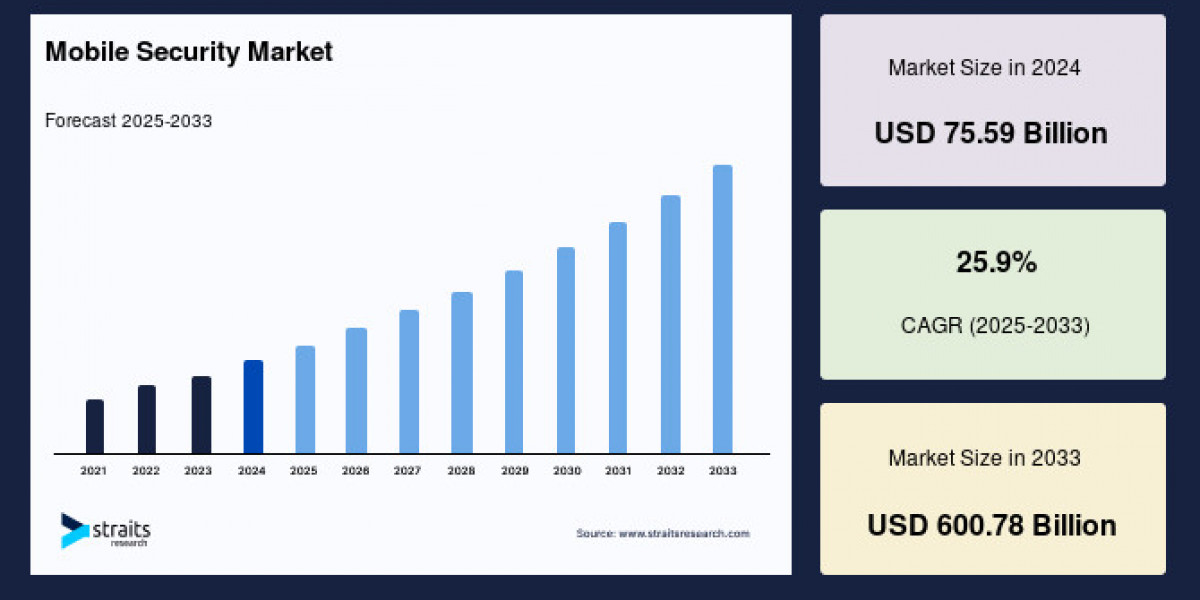 Mobile Security Market

Forecast 2025-2033

2021 2022 2023 2024 2025 2026 2027 2028 2029 2030 2031 2032 2033

straits research

Source: www.straitsresearch.com

Market Size in 2024

USD 75.59 Billion

25.9%

CAGR (2025-2033)

Market Size in 2033

USD 600.78 Billion